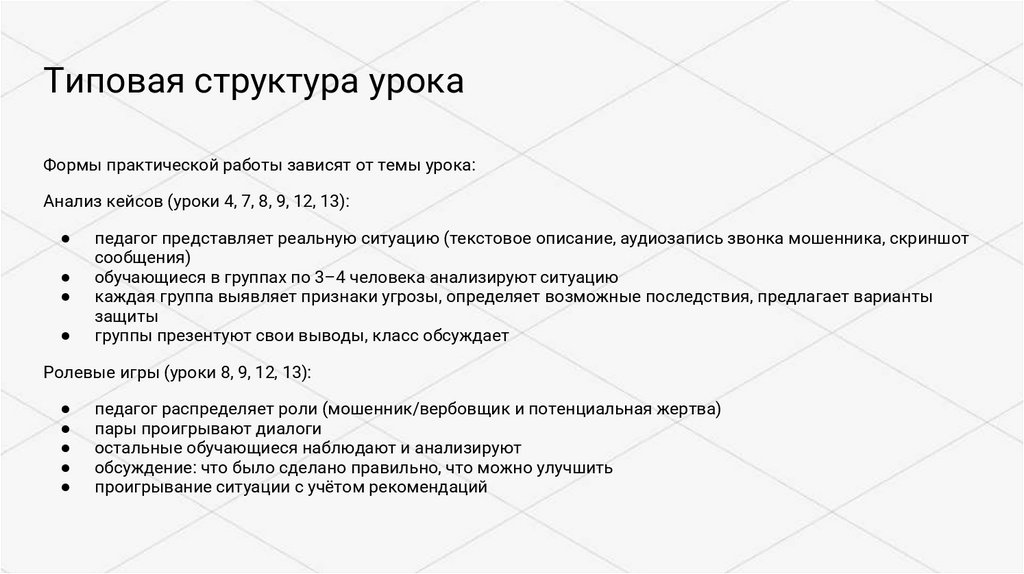 Типовая структура урока

Формы практической работы зависят от темы урока:

Анализ кейсов (уроки 4, 7, 8, 9, 12, 13):

● педагог представляет реальную ситуацию (текстовое описание, аудиозапись звонка мошенника, скриншот сообщения)
● обучающиеся в группах по 3–4 человека анализируют ситуацию
● каждая группа выявляет признаки угрозы, определяет возможные последствия, предлагает варианты защиты
● группы презентуют свои выводы, класс обсуждает

Ролевые игры (уроки 8, 9, 12, 13):

● педагог распределяет роли (мошенник/вербовщик и потенциальная жертва)
● пары проигрывают диалоги
● остальные обучающиеся наблюдают и анализируют
● обсуждение: что было сделано правильно, что можно улучшить
● проигрывание ситуации с учётом рекомендаций